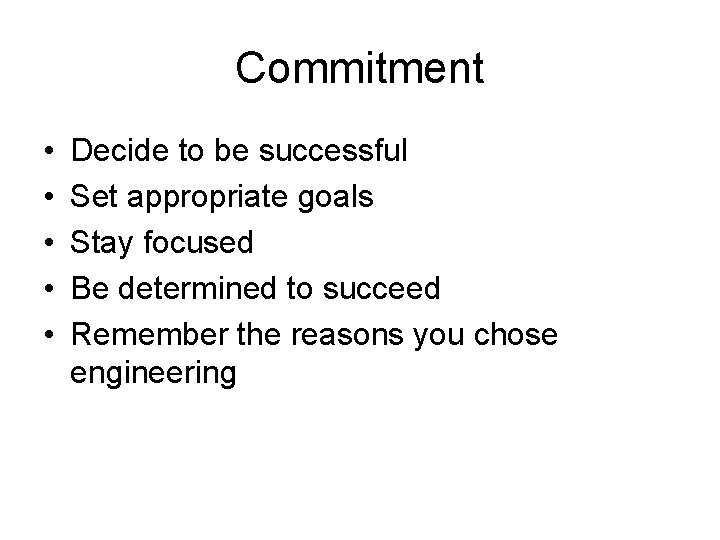 Commitment

• Decide to be successful
• Set appropriate goals
• Stay focused
• Be determined to succeed
• Remember the reasons you chose engineering